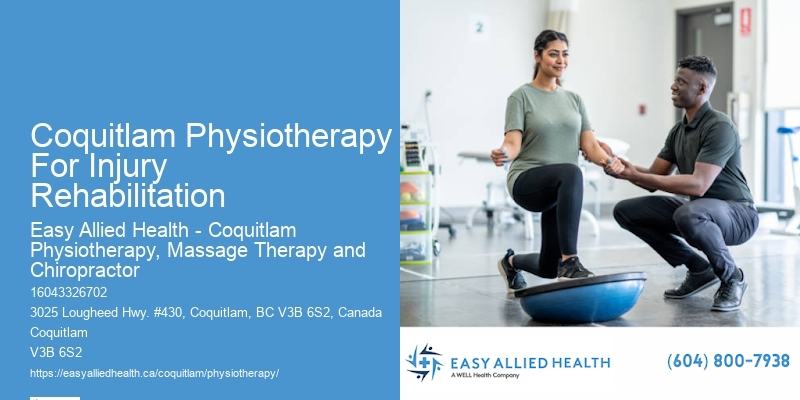 Coquitlam Physiotherapy For Injury Rehabilitation

Easy Allied Health - Coquitlam Physiotherapy, Massage Therapy and Chiropractor

16043326702

3025 Lougheed Hwy. #430, Coquitlam, BC V3B 6S2, Canada

Coquitlam

V3B 6S2

https://easyalliedhealth.ca/coquitlam/physiotherapy/

2

EASY ALLIED HEALTH
A WELL Health Company

(604) 800-7938